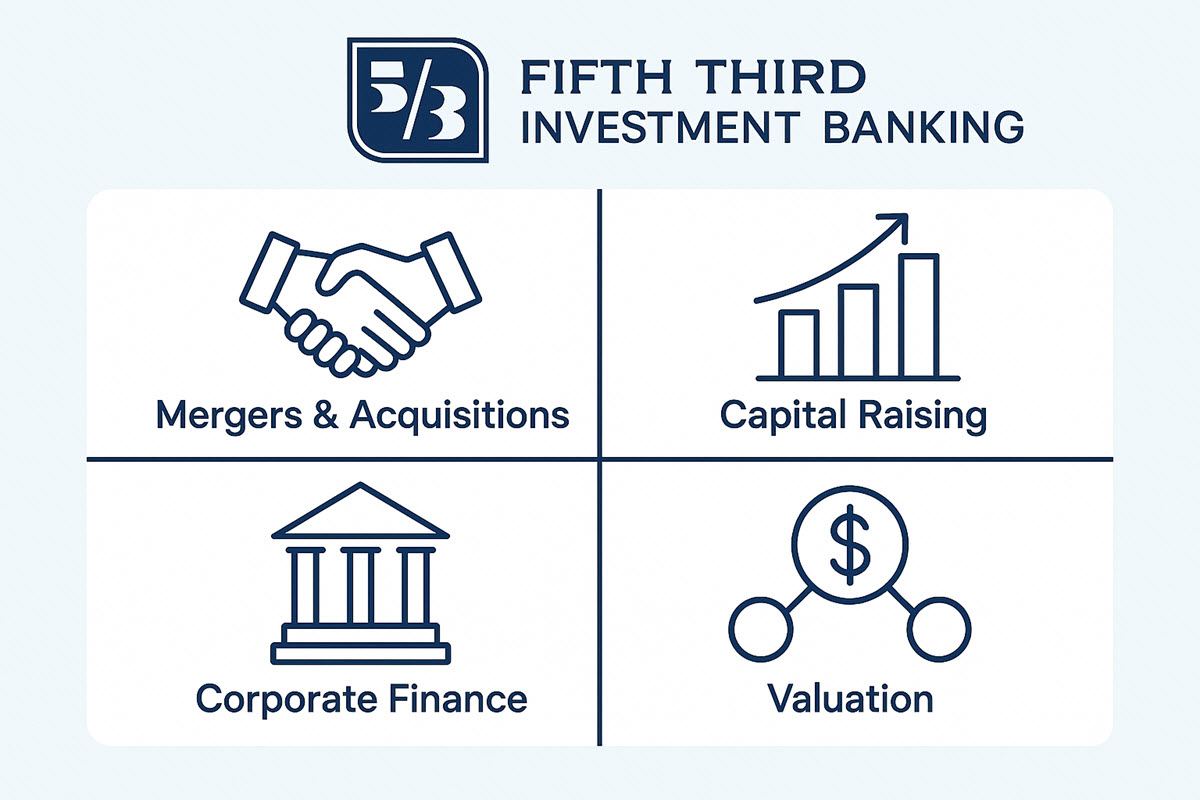 5/3 FIFTH THIRD INVESTMENT BANKING

Mergers & Acquisitions

Capital Raising

Corporate Finance

$

Valuation